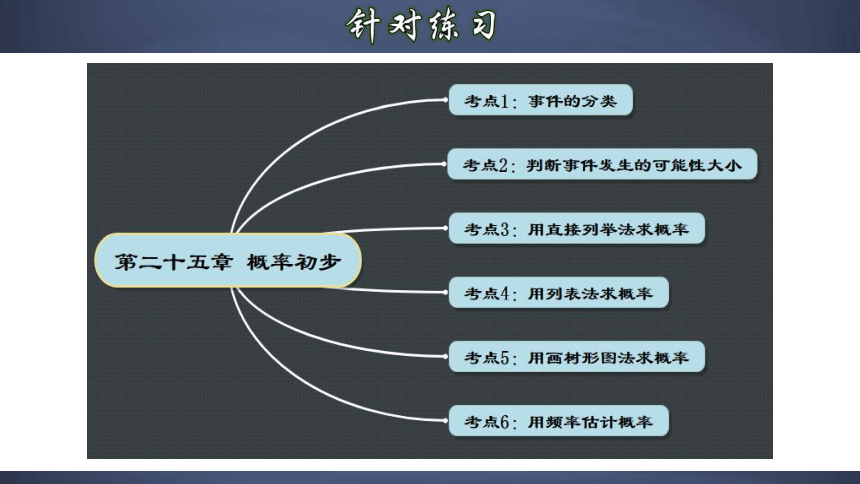 针对练习

第二十五章 概率初步

考点1：事件的分类

考点2：判断事件发生的可能性大小

考点3：用直接列举法求概率

考点4：用列表法求概率

考点5：用画树形图法求概率

考点6：用频率估计概率